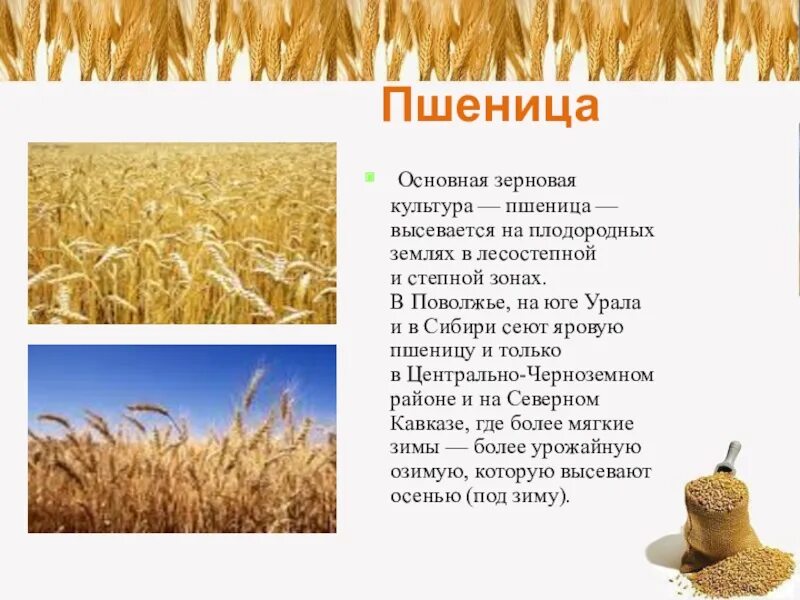 Пшеница

Основная зерновая культура — пшеница — высевается на плодородных землях в лесостепной и степной зонах. В Поволжье, на юге Урала и в Сибири сеют яровую пшеницу и только в Центрально-Черноземном районе и на Северном Кавказе, где более мягкие зимы — более урожайную озимую, которую высевают осенью (под зиму).